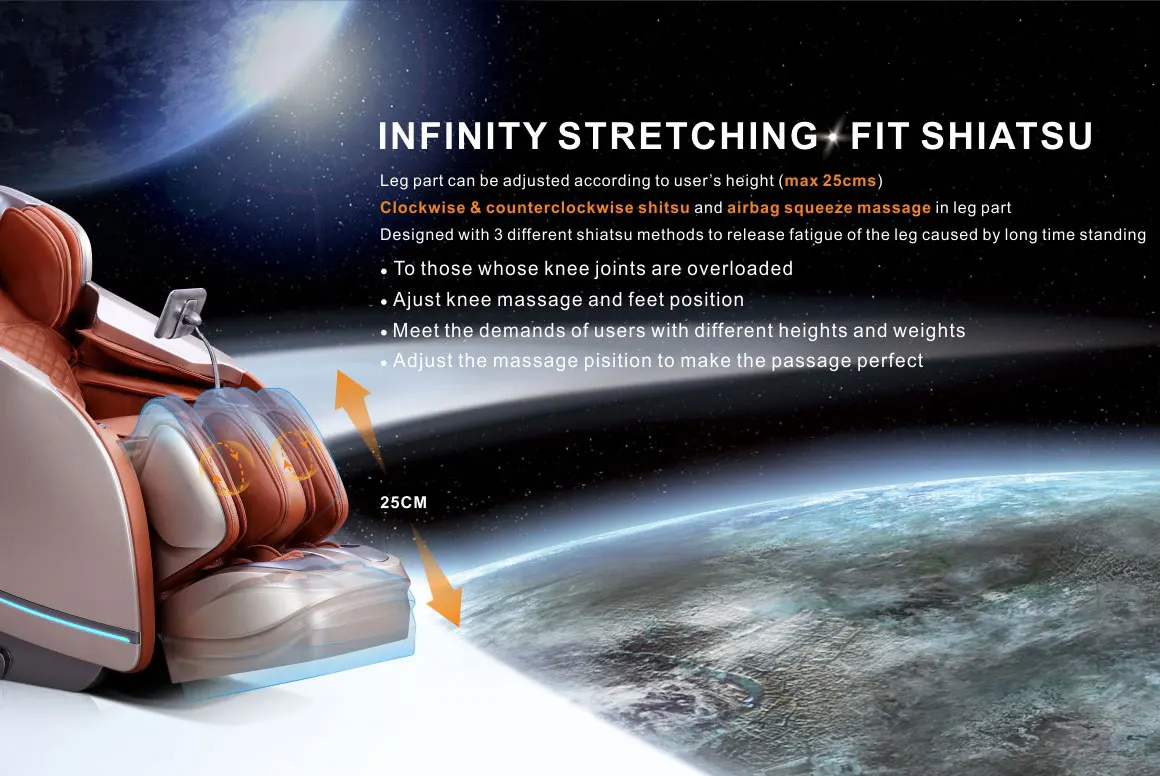 INFINITY STRETCHING FIT SHIATSU

Leg part can be adjusted according to user's height (max 25cms)
Clockwise & counterclockwise shitsu and airbag squeeze massage in leg part
Designed with 3 different shiatsu methods to release fatigue of the leg caused by long time standing

• To those whose knee joints are overloaded
• Ajust knee massage and feet position
• Meet the demands of users with different heights and weights
• Adjust the massage pisition to make the passage perfect

25CM